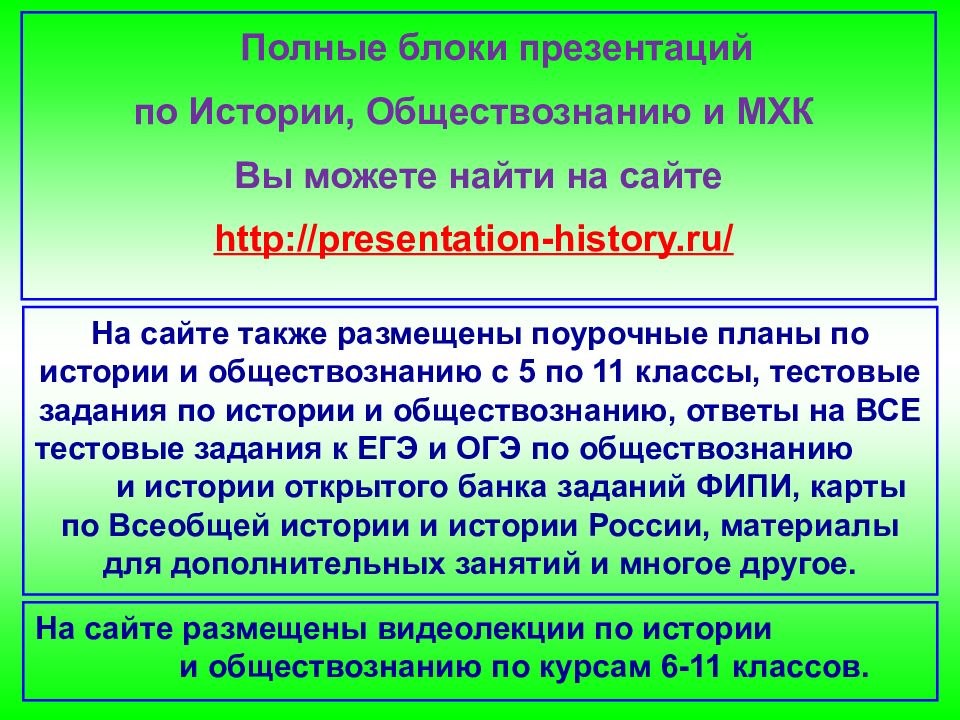 Полные блоки презентаций
по Истории, Обществознанию и МХК
Вы можете найти на сайте
http://presentation-history.ru/

На сайте также размещены поурочные планы по истории и обществознанию с 5 по 11 классы, тестовые задания по истории и обществознанию, ответы на ВСЕ тестовые задания к ЕГЭ и ОГЭ по обществознанию и истории открытого банка заданий ФИПИ, карты по Всеобщей истории и истории России, материалы для дополнительных занятий и многое другое.

На сайте размещены видеолекции по истории и обществознанию по курсам 6-11 классов.